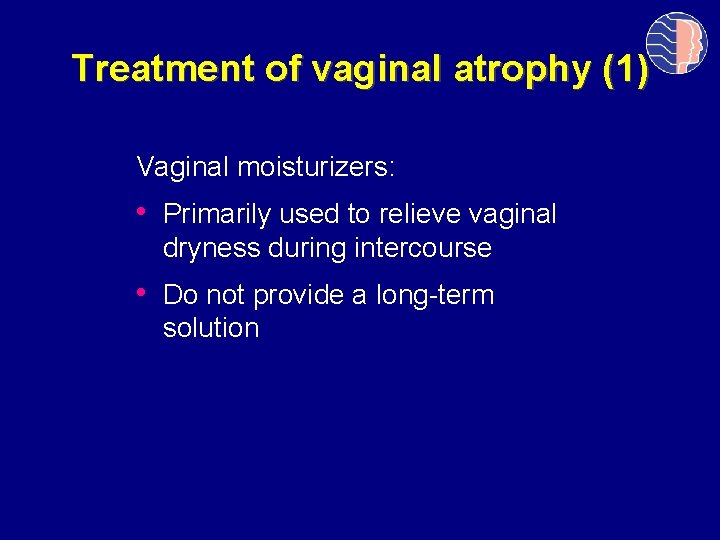 Treatment of vaginal atrophy (1)

Vaginal moisturizers:

• Primarily used to relieve vaginal dryness during intercourse

• Do not provide a long-term solution